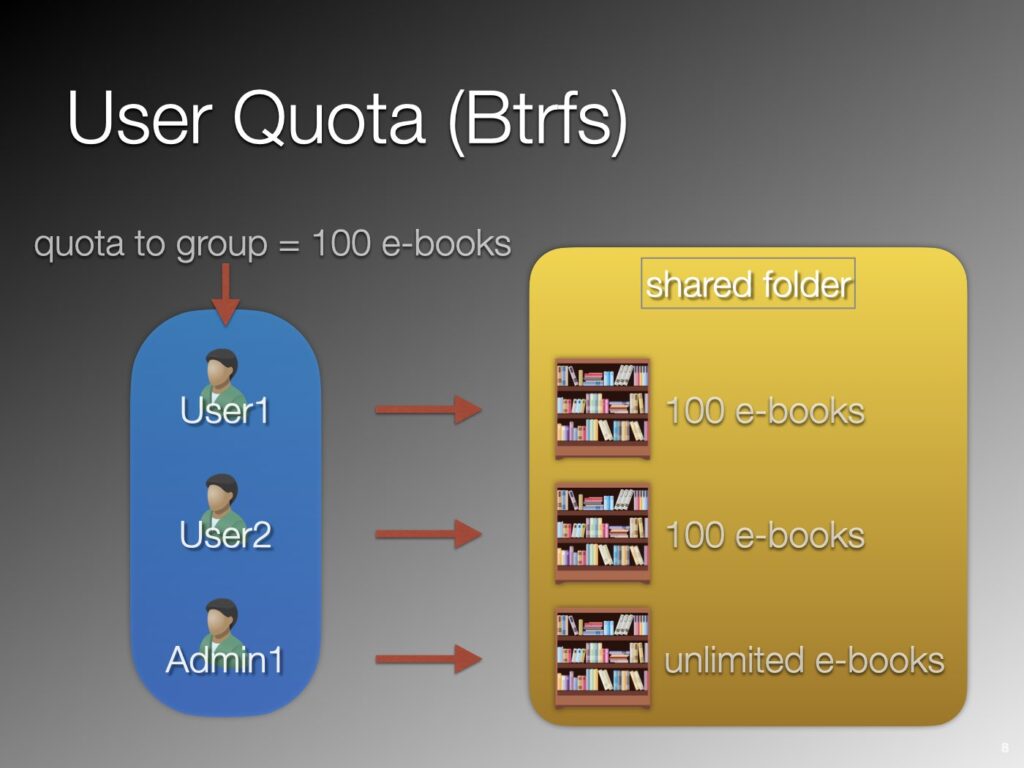 User Quota (Btrfs)

quota to group = 100 e-books

User1

User2

Admin1

shared folder

100 e-books

100 e-books

unlimited e-books

8